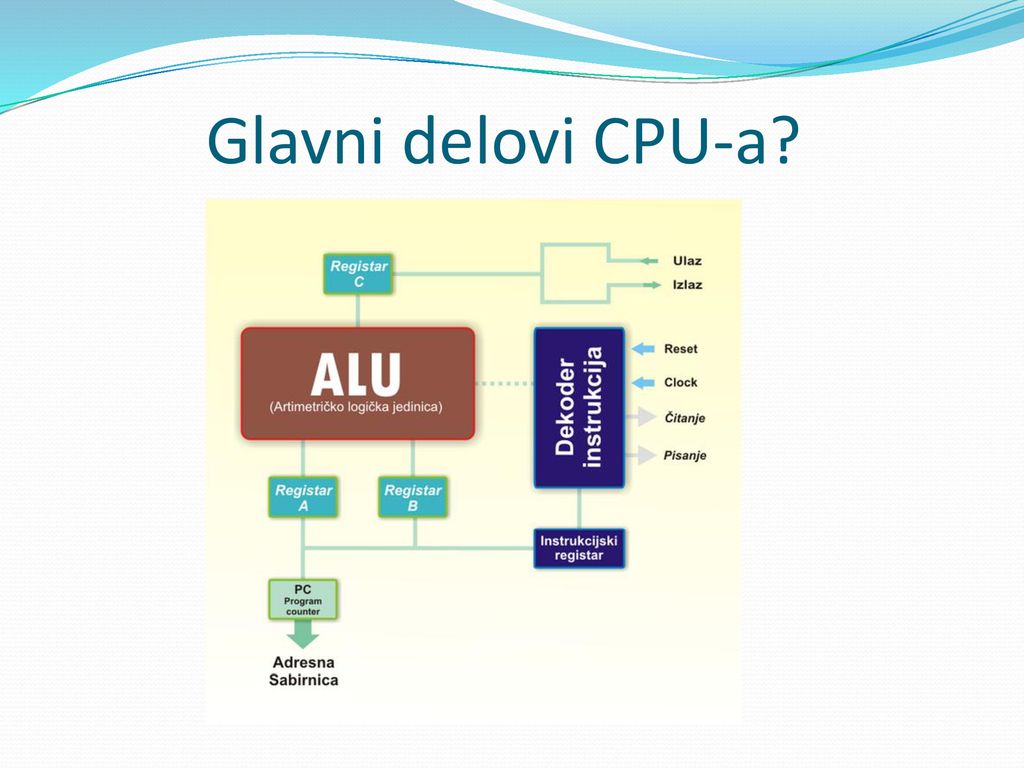 Glavni delovi CPU-a?

Registar C

Ulaz

Izlaz

ALU
(Artimetričko logička jedinica)

Dekoder instrukcija

Reset

Clock

Čitanje

Pisanje

Registar A

Registar B

Instrukcijski registar

PC
Program counter

Adresna Sabirnica